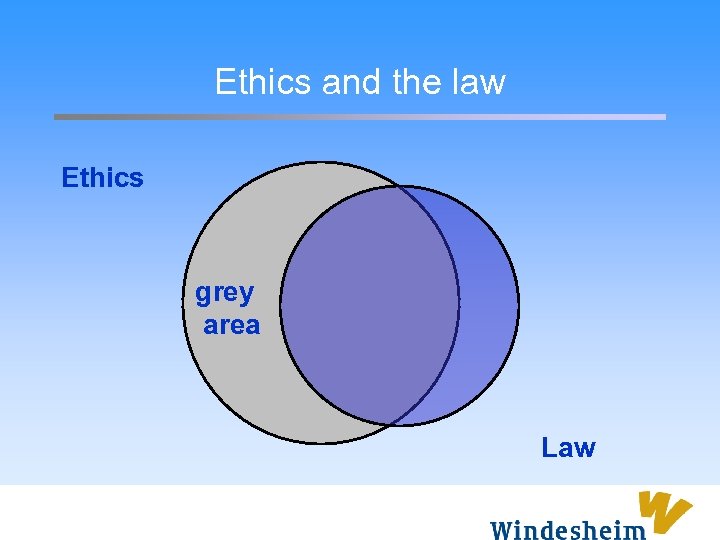 Ethics and the law

Ethics

grey area

Law

Windesheim